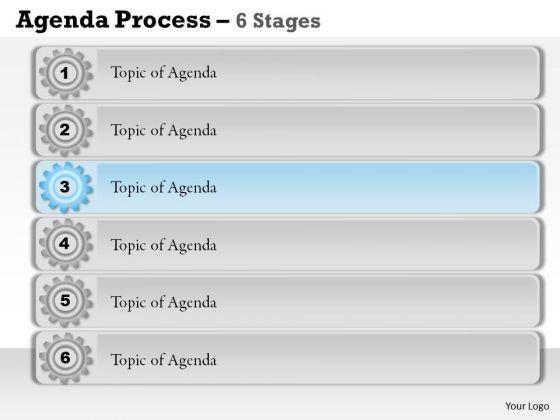 Agenda Process – 6 Stages

1 Topic of Agenda

2 Topic of Agenda

3 Topic of Agenda

4 Topic of Agenda

5 Topic of Agenda

6 Topic of Agenda

Your Logo